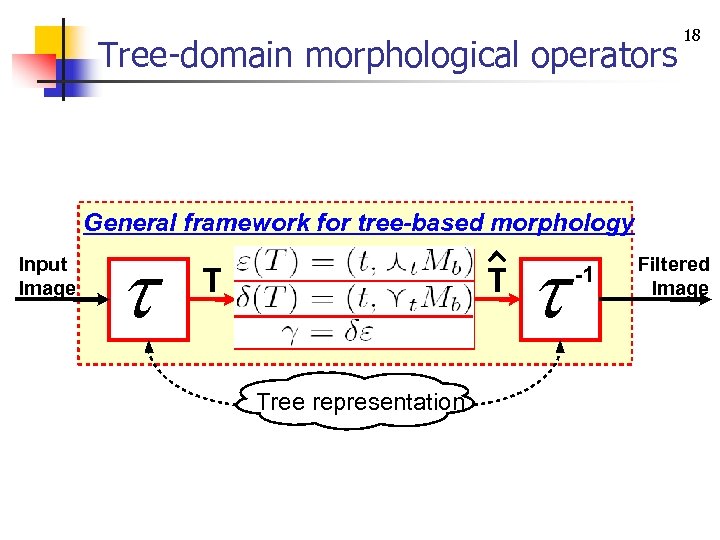 18

Tree-domain morphological operators

General framework for tree-based morphology

Input Image

$\tau$

T

$\varepsilon(T) = (t, \curlywedge_t M_b)$

$\delta(T) = (t, \curlyvee_t M_b)$

$\gamma = \delta\varepsilon$

$\hat{T}$

$\tau^{-1}$

Filtered Image

Tree representation